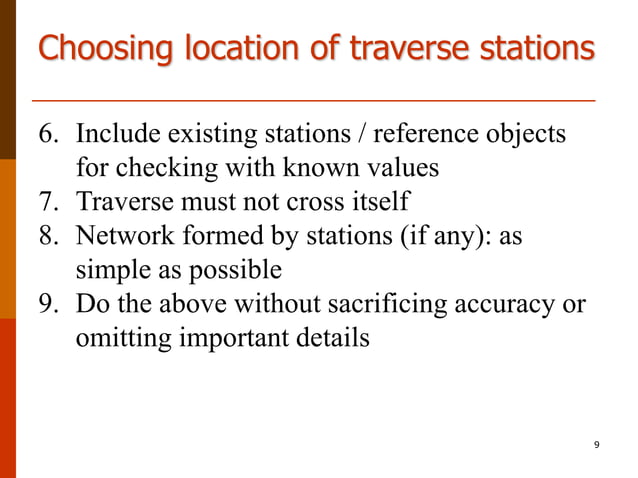 Choosing location of traverse stations

6. Include existing stations / reference objects for checking with known values
7. Traverse must not cross itself
8. Network formed by stations (if any): as simple as possible
9. Do the above without sacrificing accuracy or omitting important details

9